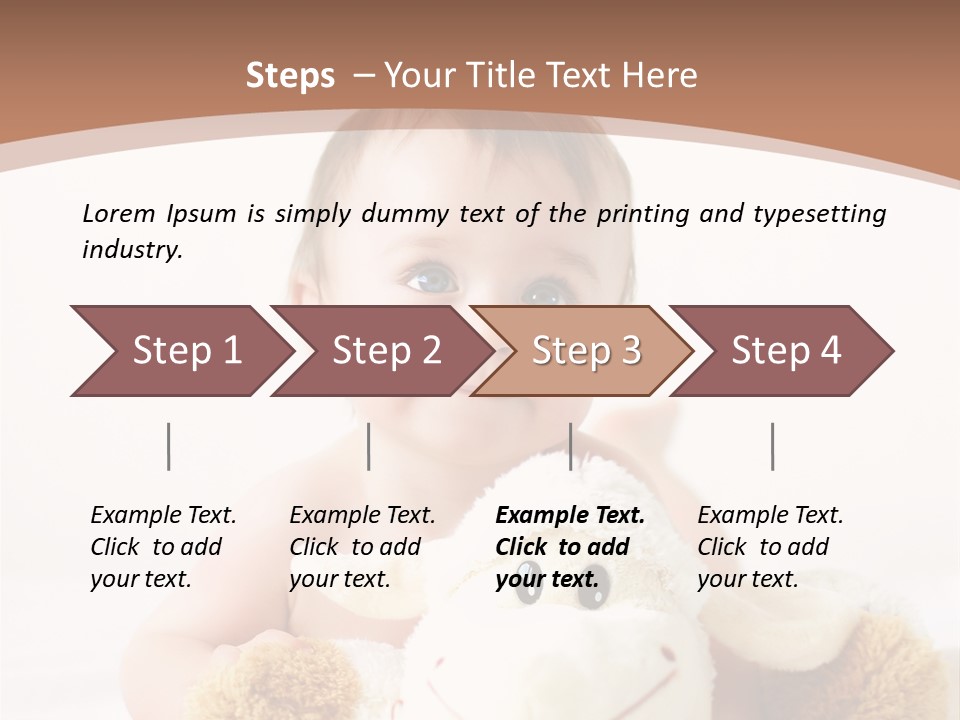 Steps – Your Title Text Here

Lorem Ipsum is simply dummy text of the printing and typesetting industry.

Step 1

Step 2

Step 3

Step 4

Example Text. Click to add your text.

Example Text. Click to add your text.

Example Text. Click to add your text.

Example Text. Click to add your text.